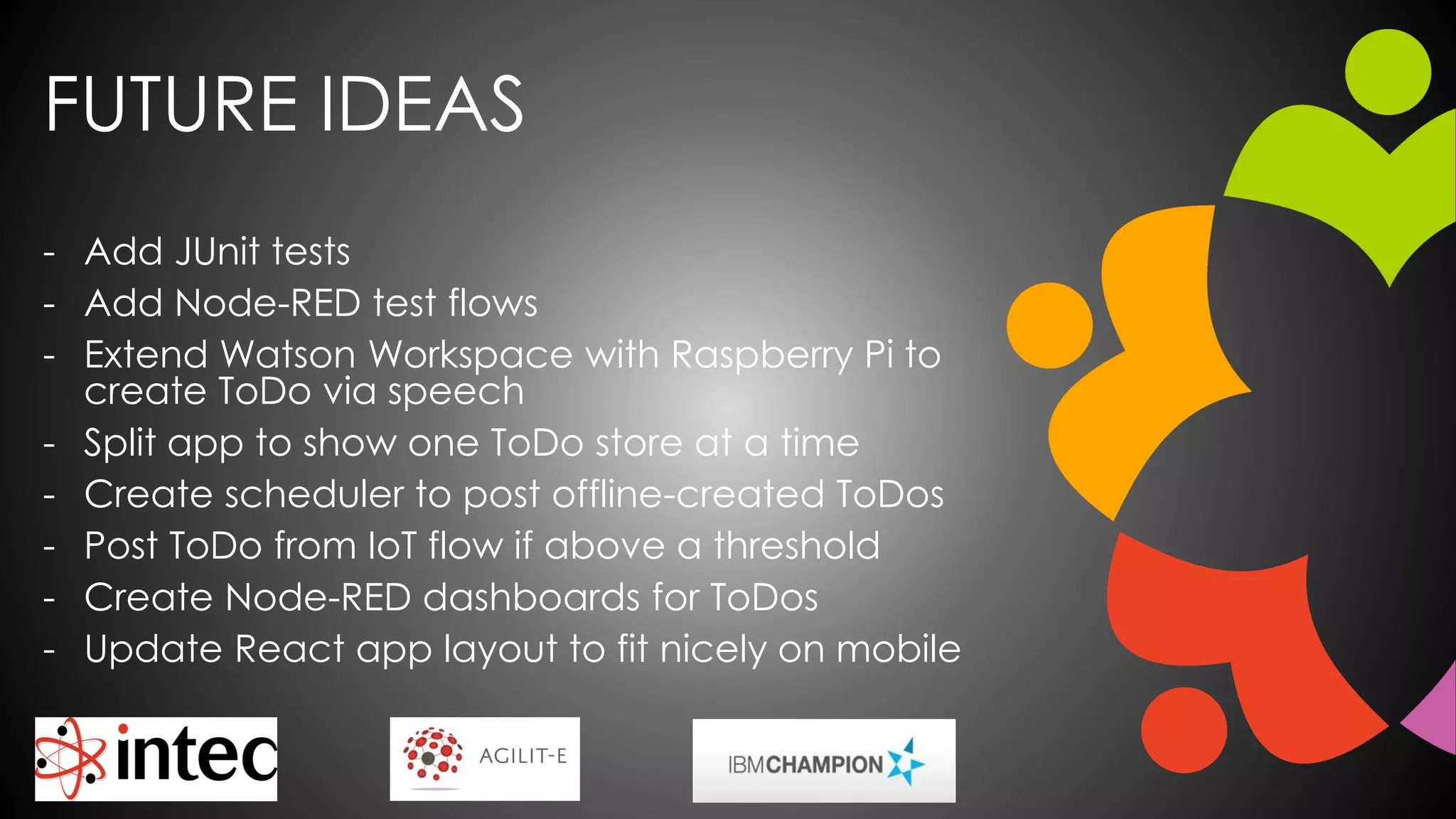 FUTURE IDEAS

- Add JUnit tests
- Add Node-RED test flows
- Extend Watson Workspace with Raspberry Pi to create ToDo via speech
- Split app to show one ToDo store at a time
- Create scheduler to post offline-created ToDos
- Post ToDo from IoT flow if above a threshold
- Create Node-RED dashboards for ToDos
- Update React app layout to fit nicely on mobile

intec

AGILIT-E

IBMCHAMPION